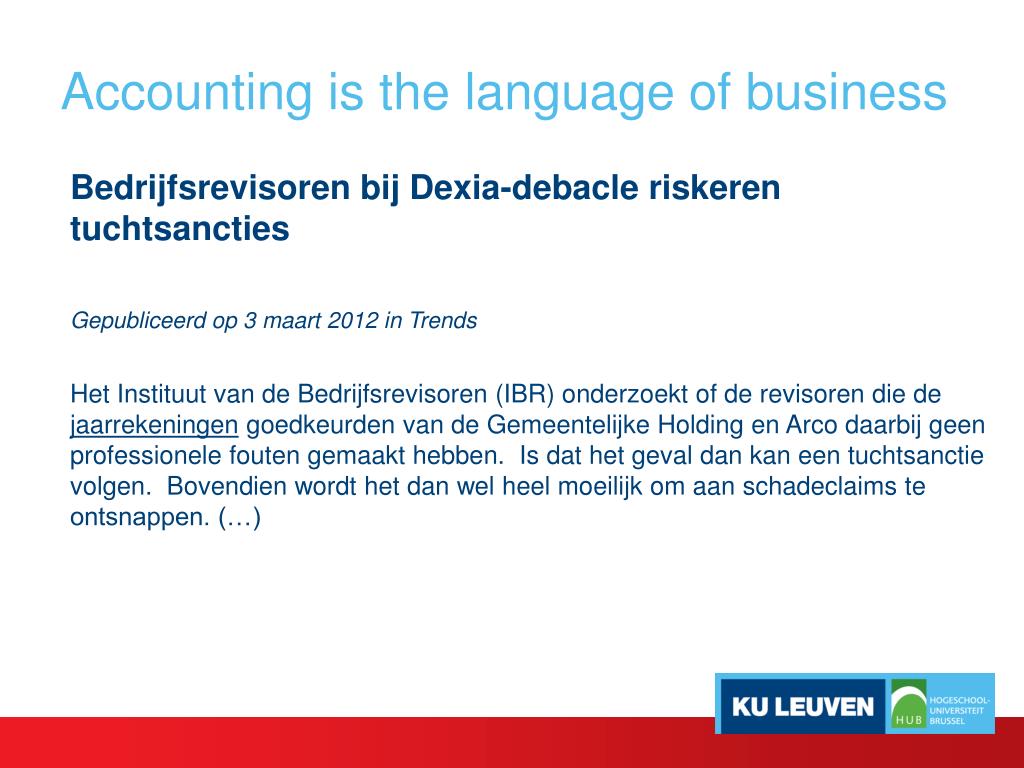 Accounting is the language of business

Bedrijfsrevisoren bij Dexia-debacle riskeren tuchtsancties

Gepubliceerd op 3 maart 2012 in Trends

Het Instituut van de Bedrijfsrevisoren (IBR) onderzoekt of de revisoren die de jaarrekeningen goedkeurden van de Gemeentelijke Holding en Arco daarbij geen professionele fouten gemaakt hebben. Is dat het geval dan kan een tuchtsanctie volgen. Bovendien wordt het dan wel heel moeilijk om aan schadeclaims te ontsnappen. (…)

KU LEUVEN

HUB HOGESCHOOL-UNIVERSITEIT BRUSSEL